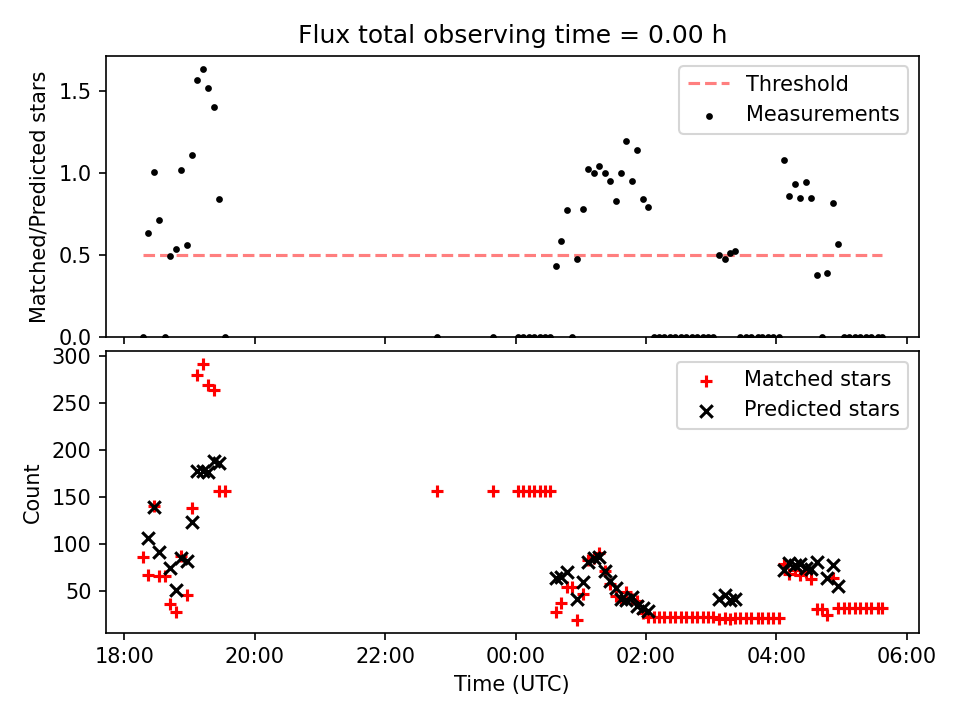 Flux total observing time = 0.00 h

Matched/Predicted stars

1.5
1.0
0.5
0.0

Threshold
Measurements

Count

300
250
200
150
100
50

Matched stars
Predicted stars

18:00
20:00
22:00
00:00
02:00
04:00
06:00

Time (UTC)